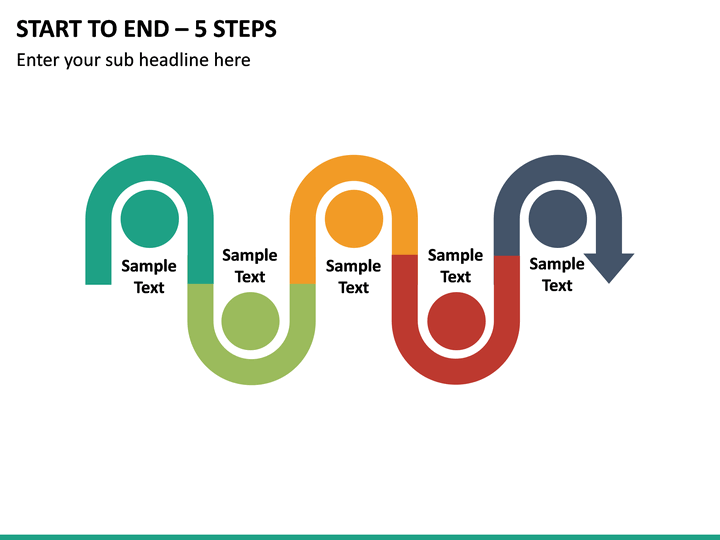 START TO END – 5 STEPS

Enter your sub headline here

Sample Text

Sample Text

Sample Text

Sample Text

Sample Text